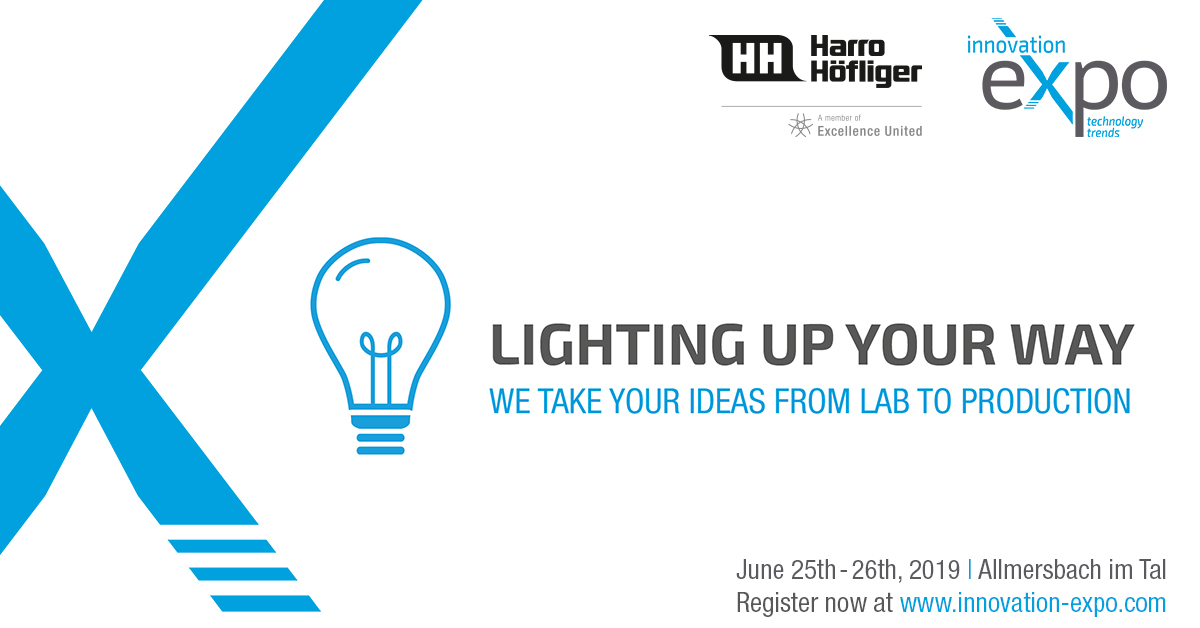 HH Harro Höfliger

A member of Excellence United

innovation expo technology trends

LIGHTING UP YOUR WAY

WE TAKE YOUR IDEAS FROM LAB TO PRODUCTION

June 25th - 26th, 2019 | Allmersbach im Tal

Register now at www.innovation-expo.com